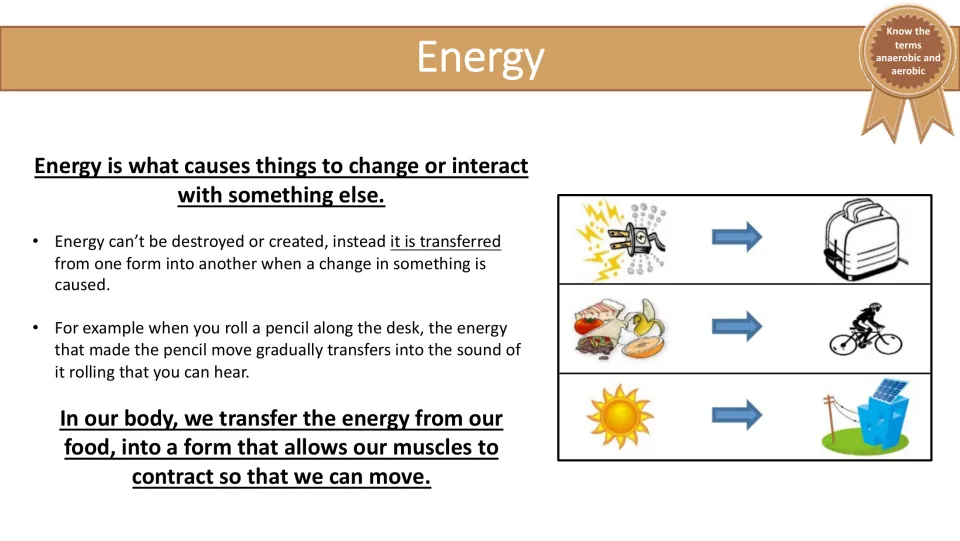 Energy

Know the terms anaerobic and aerobic

Energy is what causes things to change or interact with something else.

• Energy can't be destroyed or created, instead it is transferred from one form into another when a change in something is caused.

• For example when you roll a pencil along the desk, the energy that made the pencil move gradually transfers into the sound of it rolling that you can hear.

In our body, we transfer the energy from our food, into a form that allows our muscles to contract so that we can move.